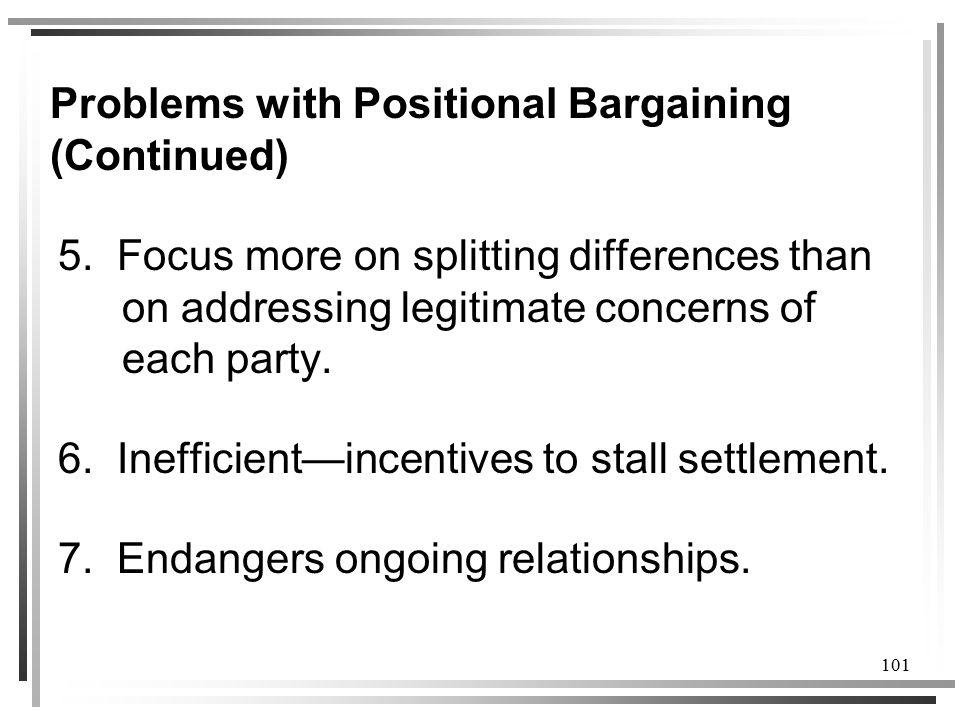 Problems with Positional Bargaining (Continued)

5. Focus more on splitting differences than on addressing legitimate concerns of each party.

6. Inefficient—incentives to stall settlement.

7. Endangers ongoing relationships.

101